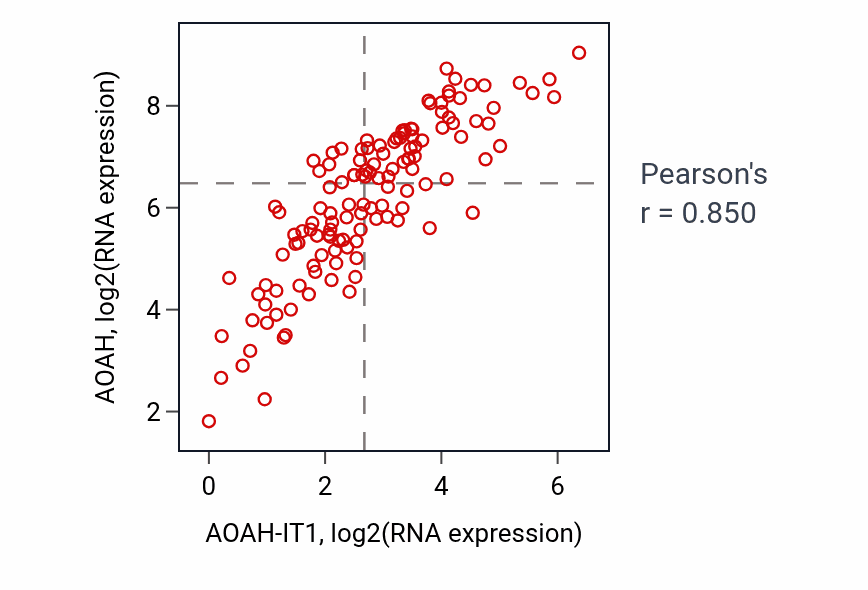 AOAH, log2(RNA expression)

8
6
4
2

0
2
4
6

AOAH-IT1, log2(RNA expression)

Pearson's
r = 0.850